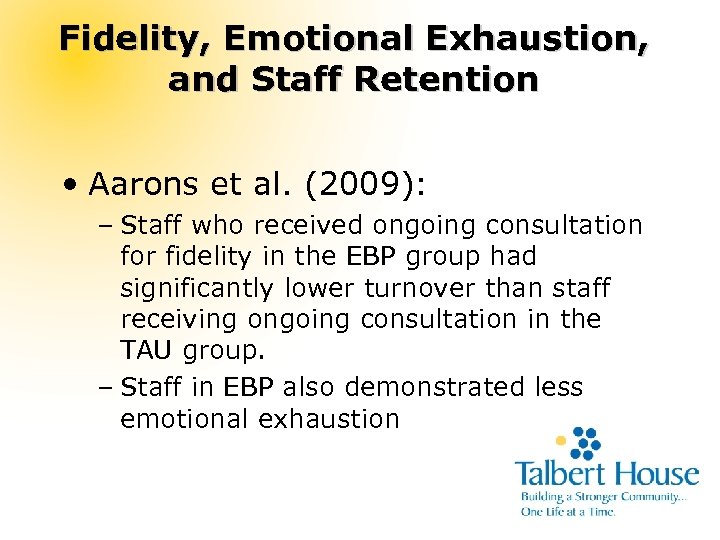 Fidelity, Emotional Exhaustion, and Staff Retention

• Aarons et al. (2009):

– Staff who received ongoing consultation for fidelity in the EBP group had significantly lower turnover than staff receiving ongoing consultation in the TAU group.

– Staff in EBP also demonstrated less emotional exhaustion

Talbert House
Building a Stronger Community... One Life at a Time.